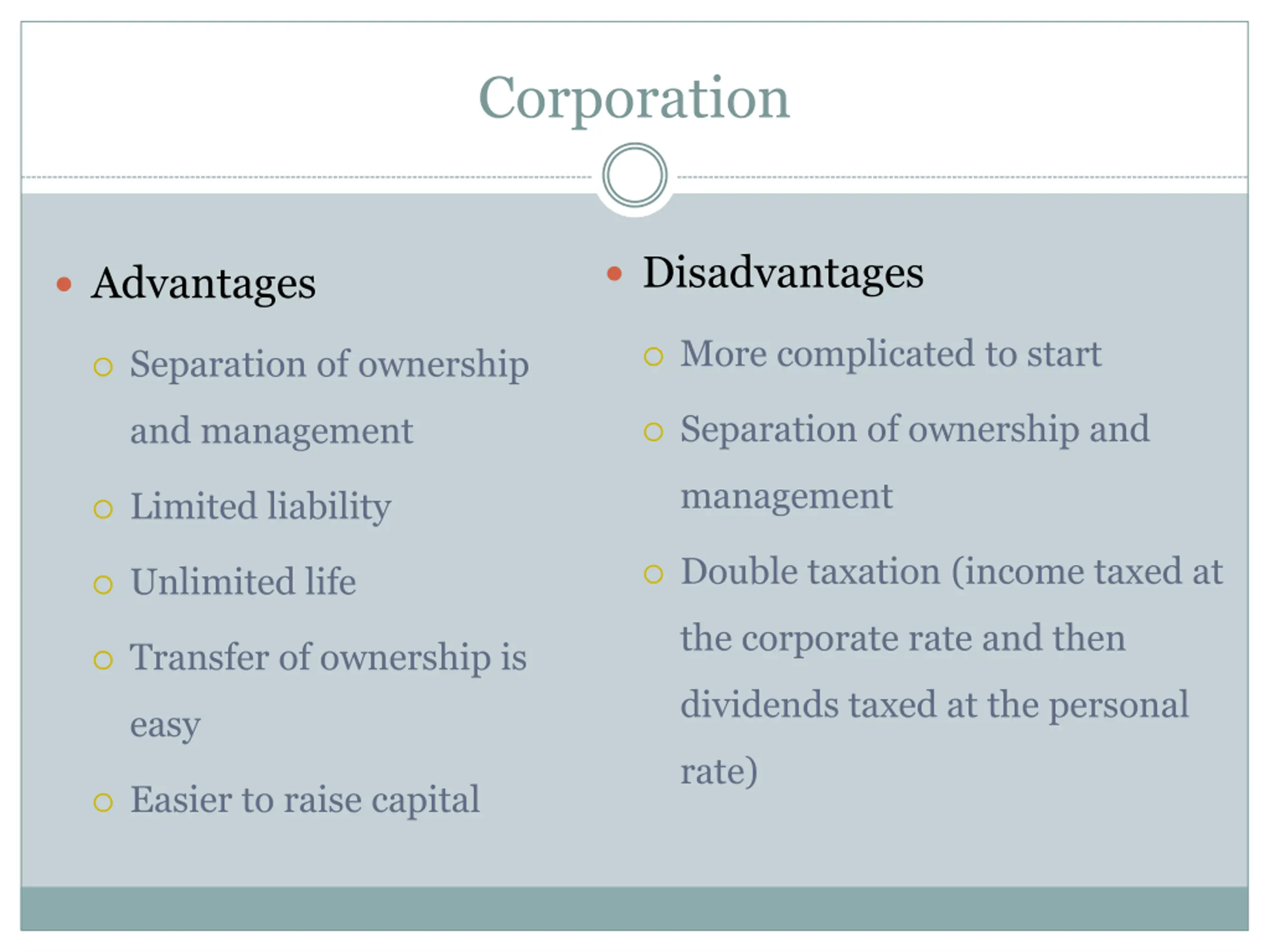 Corporation

• Advantages
  ○ Separation of ownership and management
  ○ Limited liability
  ○ Unlimited life
  ○ Transfer of ownership is easy
  ○ Easier to raise capital

• Disadvantages
  ○ More complicated to start
  ○ Separation of ownership and management
  ○ Double taxation (income taxed at the corporate rate and then dividends taxed at the personal rate)